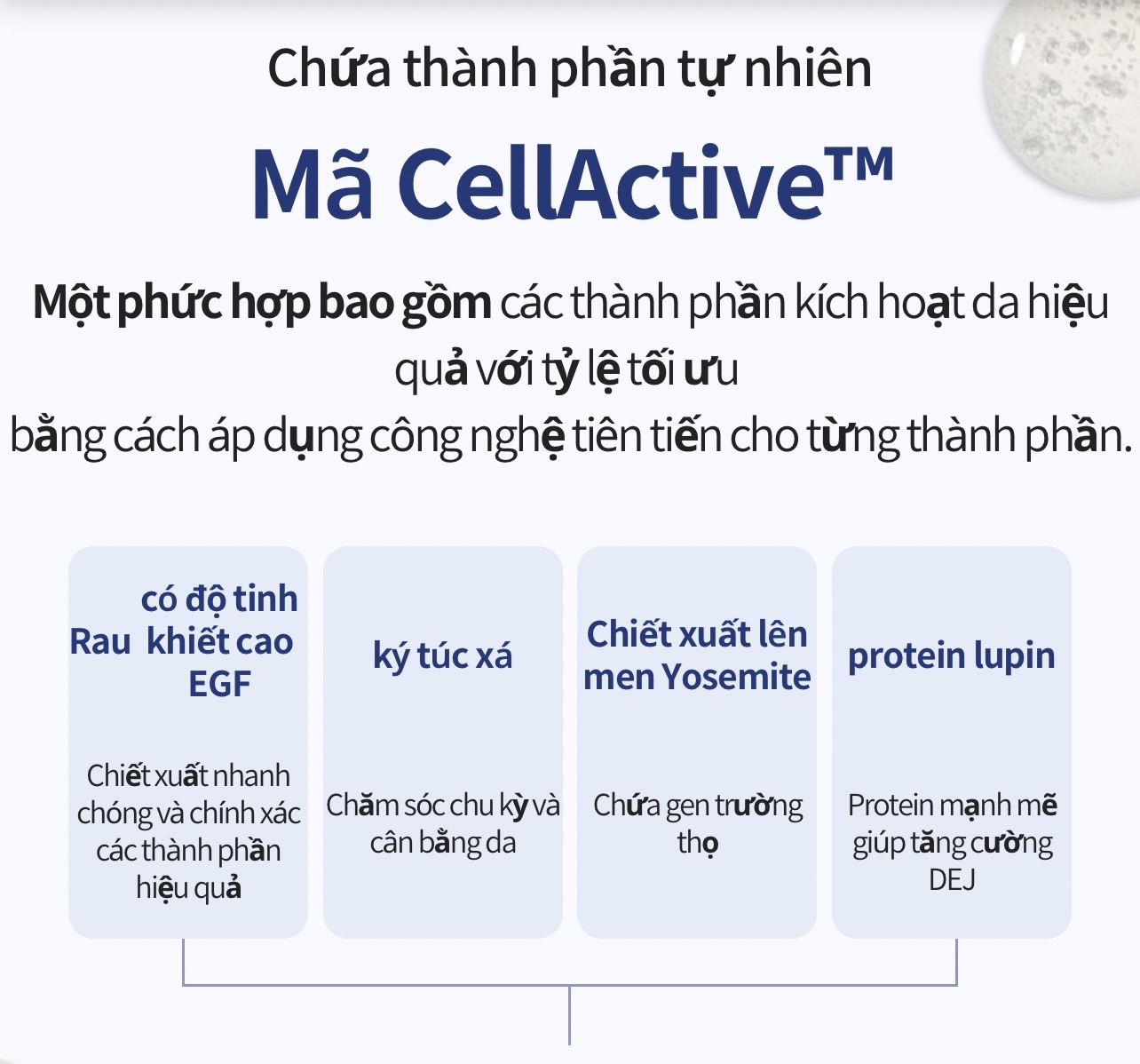 Chứa thành phần tự nhiên

Mã CellActive™

Một phức hợp bao gồm các thành phần kích hoạt da hiệu quả với tỷ lệ tối ưu
bằng cách áp dụng công nghệ tiên tiến cho từng thành phần.

có độ tinh
Rau khiết cao
EGF

Chiết xuất nhanh chóng và chính xác các thành phần hiệu quả

ký túc xá

Chăm sóc chu kỳ và cân bằng da

Chiết xuất lên men Yosemite

Chứa gen trường thọ

protein lupin

Protein mạnh mẽ giúp tăng cường DEJ